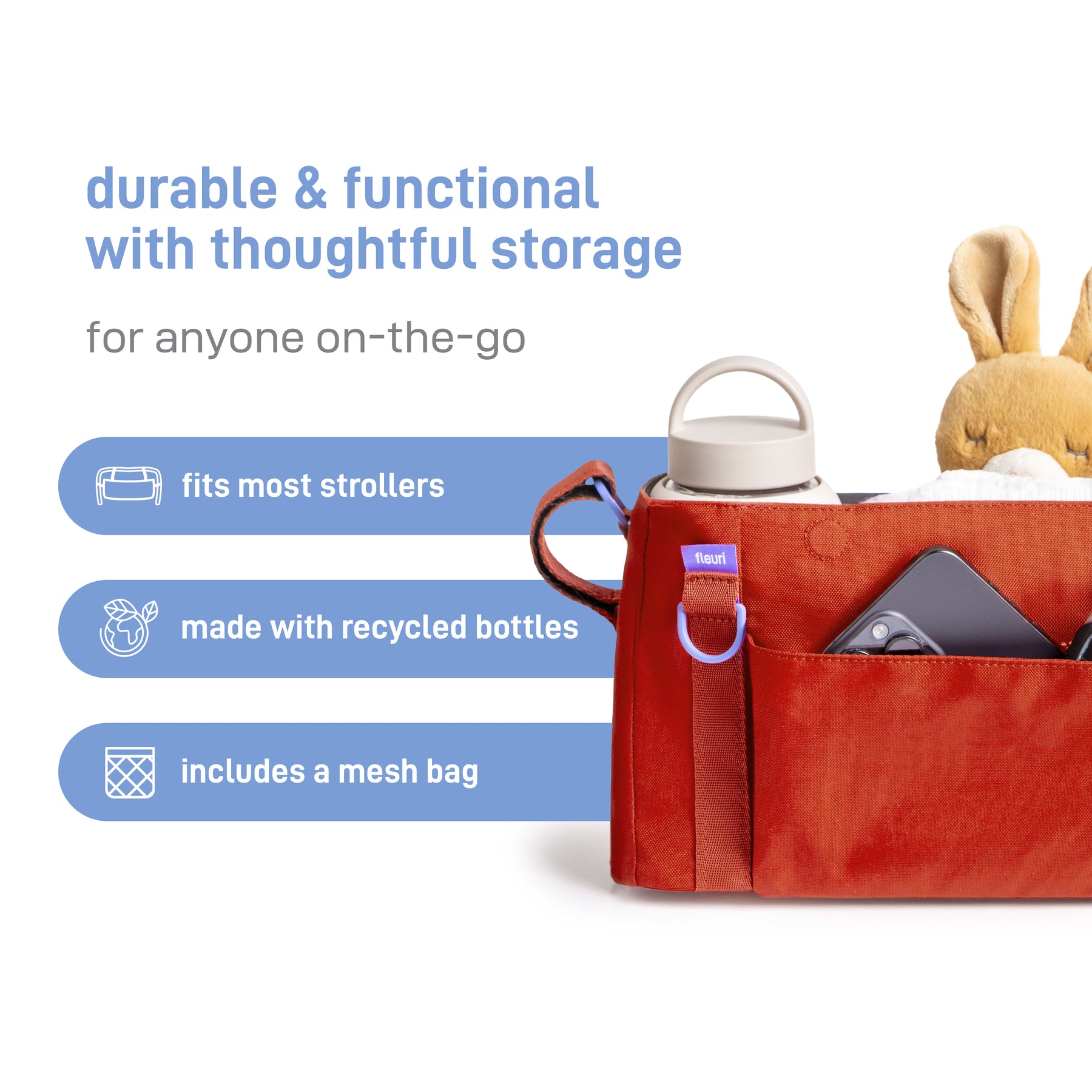 durable & functional with thoughtful storage

for anyone on-the-go

fits most strollers

made with recycled bottles

includes a mesh bag

fleuri